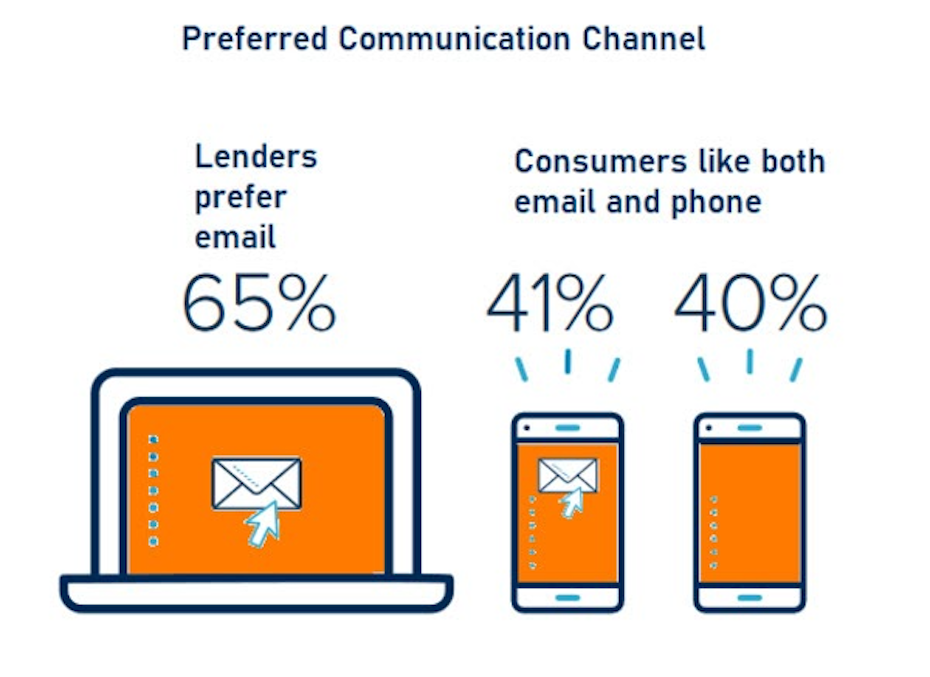 Preferred Communication Channel

Lenders prefer email

65%

Consumers like both email and phone

41%

40%